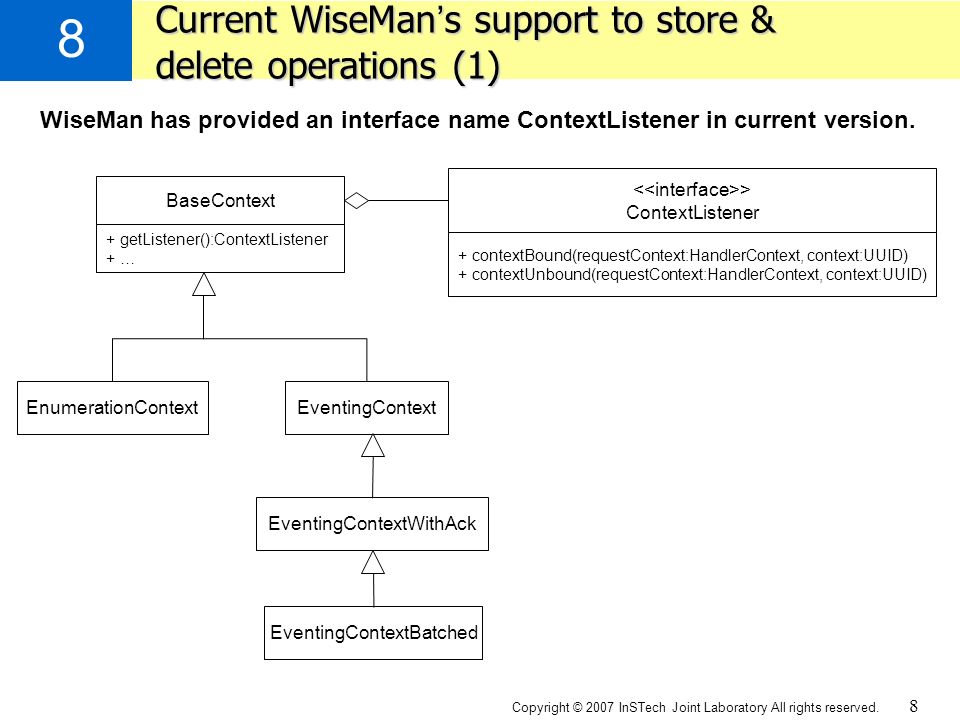 8

Current WiseMan's support to store & delete operations (1)

WiseMan has provided an interface name ContextListener in current version.

BaseContext

+ getListener():ContextListener
+ ...

<<interface>>
ContextListener

+ contextBound(requestContext:HandlerContext, context:UUID)
+ contextUnbound(requestContext:HandlerContext, context:UUID)

EnumerationContext

EventingContext

EventingContextWithAck

EventingContextBatched

Copyright © 2007 InSTech Joint Laboratory All rights reserved. 8